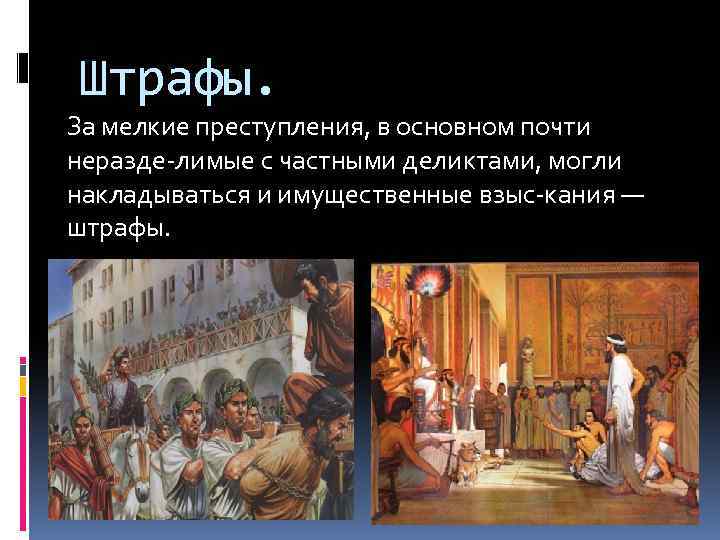 Штрафы.

За мелкие преступления, в основном почти неразде-лимые с частными деликтами, могли накладываться и имущественные взыс-кания — штрафы.